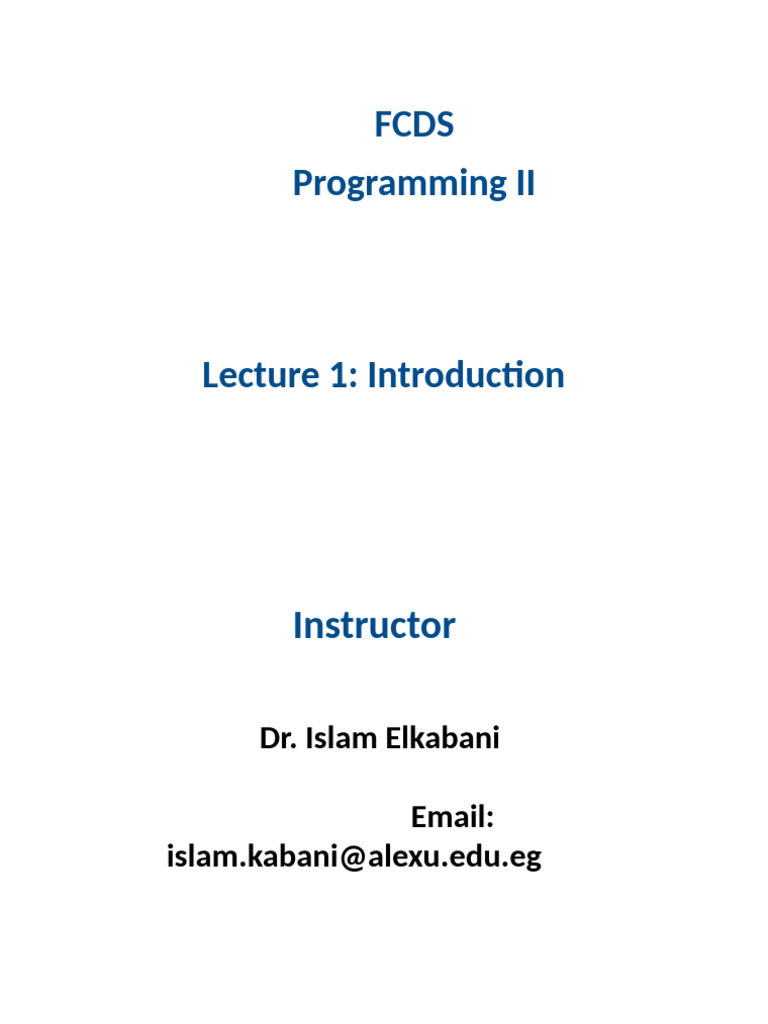 FCDS
Programming II

Lecture 1: Introduction

Instructor

Dr. Islam Elkabani

Email: islam.kabani@alexu.edu.eg